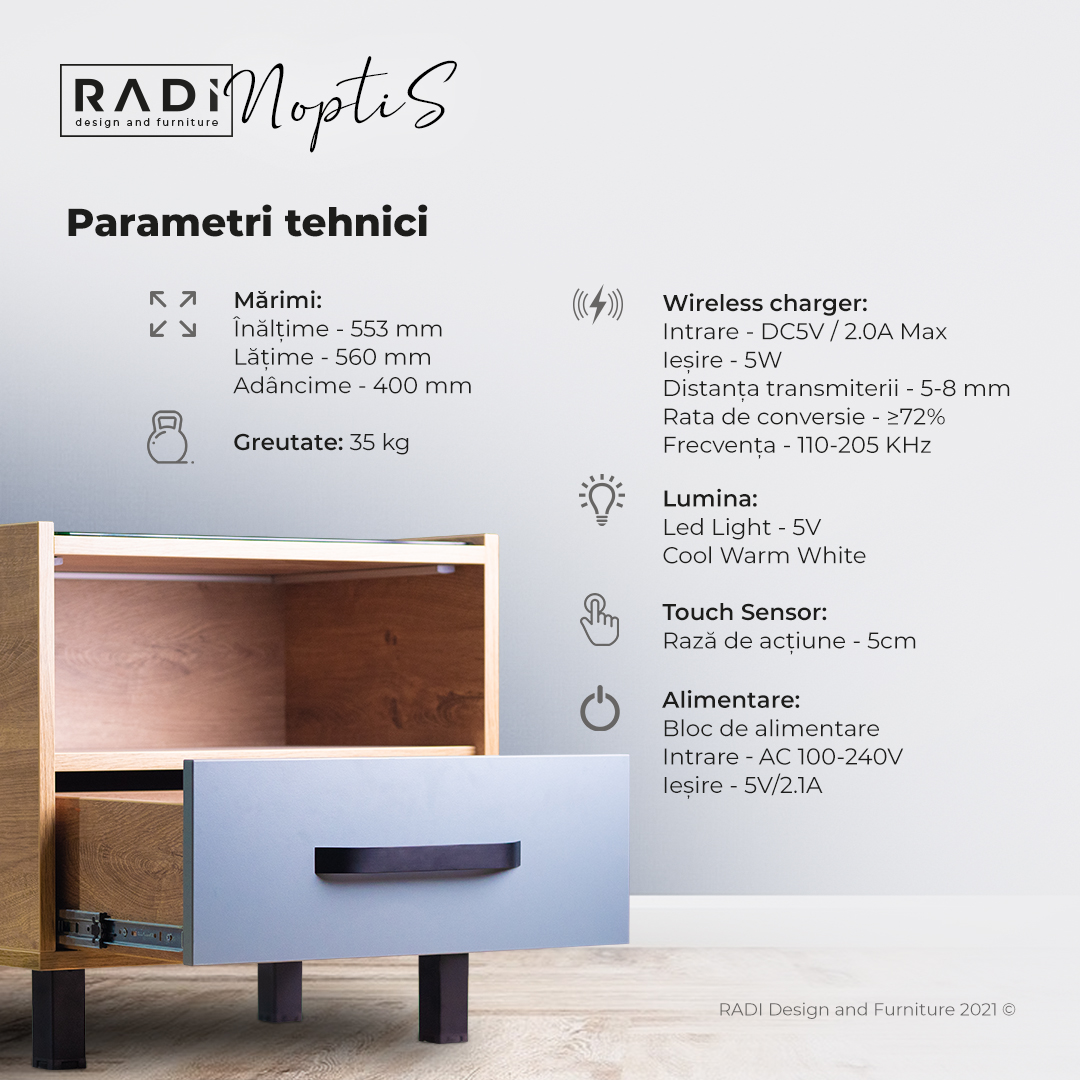 RADI design and furniture NoptiS

Parametri tehnici

Mărimi:
Înălțime - 553 mm
Lățime - 560 mm
Adâncime - 400 mm

Greutate: 35 kg

Wireless charger:
Intrare - DC5V / 2.0A Max
Ieșire - 5W
Distanța transmiterii - 5-8 mm
Rata de conversie - ≥72%
Frecvența - 110-205 KHz

Lumina:
Led Light - 5V
Cool Warm White

Touch Sensor:
Rază de acțiune - 5cm

Alimentare:
Bloc de alimentare
Intrare - AC 100-240V
Ieșire - 5V/2.1A

RADI Design and Furniture 2021 ©